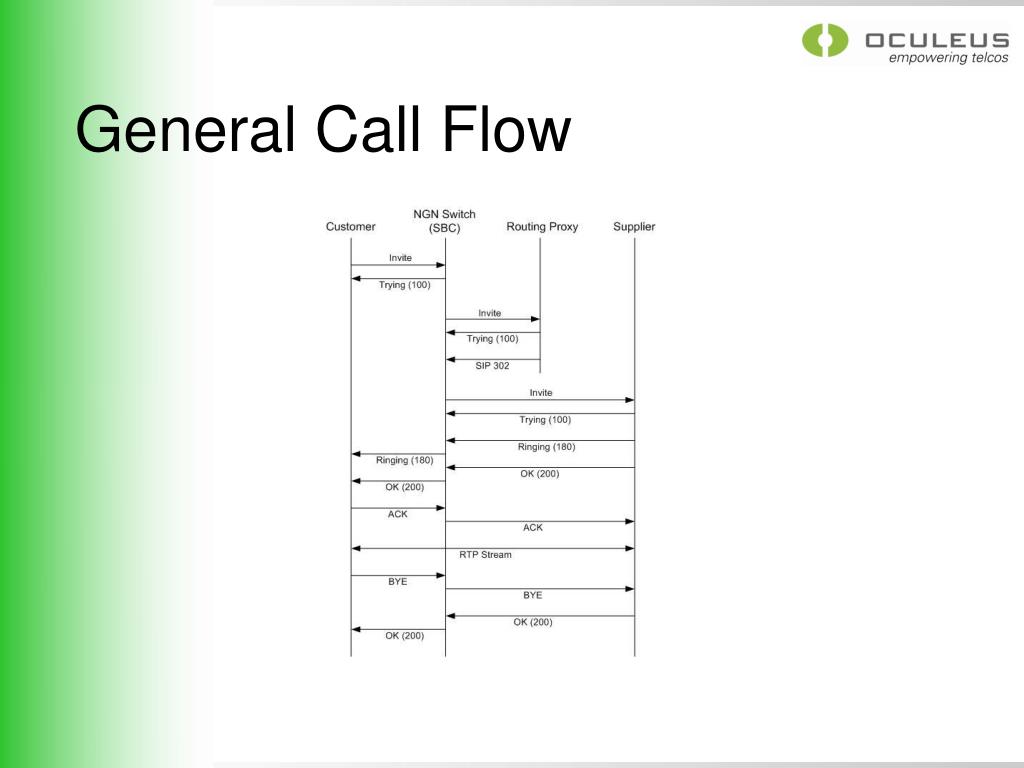 OCULEUS
empowering telcos

General Call Flow

Customer
NGN Switch (SBC)
Routing Proxy
Supplier

Invite
Trying (100)
Invite
Trying (100)
SIP 302
Invite
Trying (100)
Ringing (180)
Ringing (180)
OK (200)
OK (200)
ACK
ACK
RTP Stream
BYE
BYE
OK (200)
OK (200)